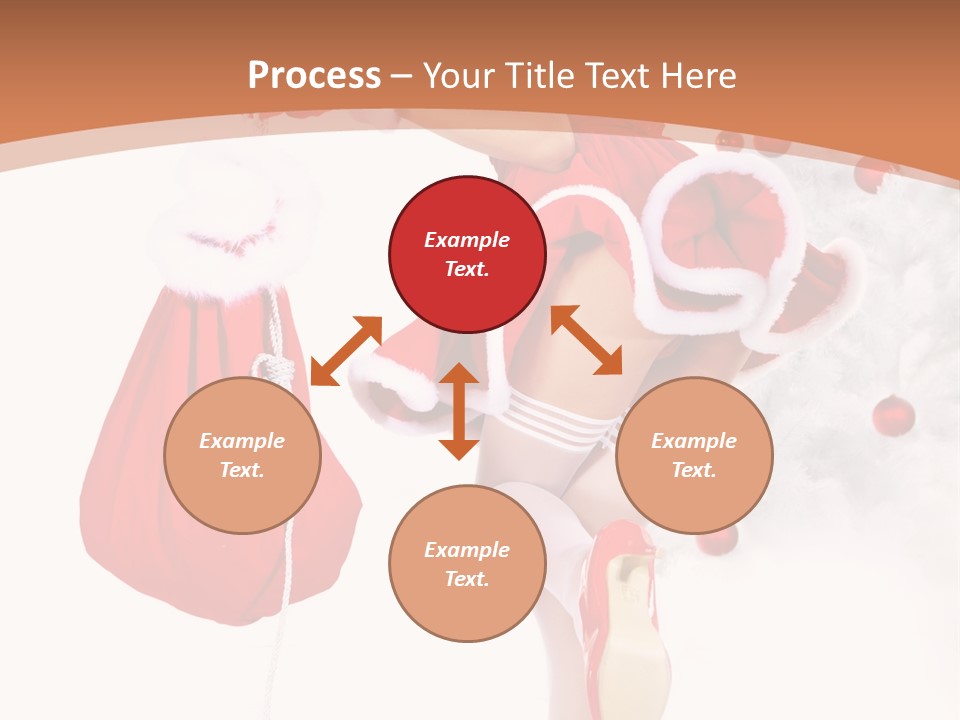 Process – Your Title Text Here

Example Text.

Example Text.

Example Text.

Example Text.